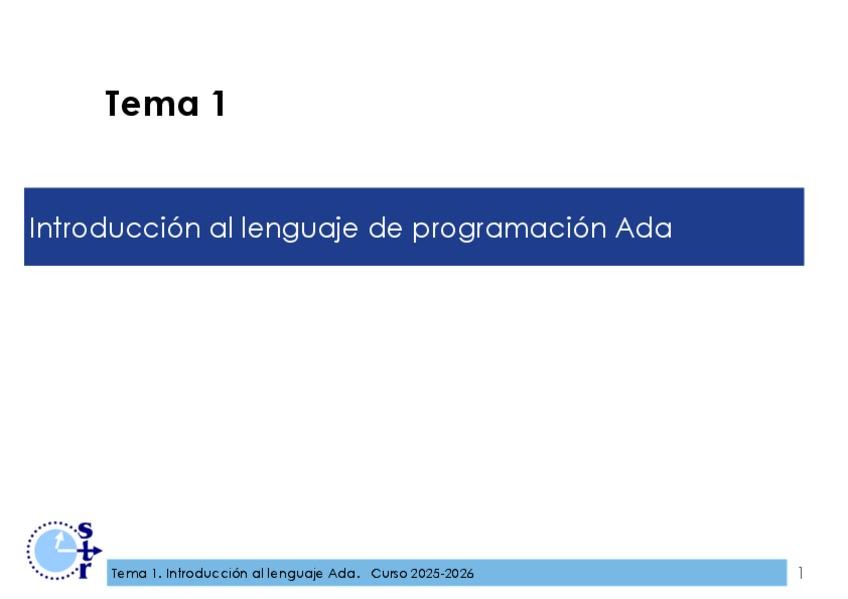 Tema 1

Introducción al lenguaje de programación Ada

str

Tema 1. Introducción al lenguaje Ada. Curso 2025-2026

1